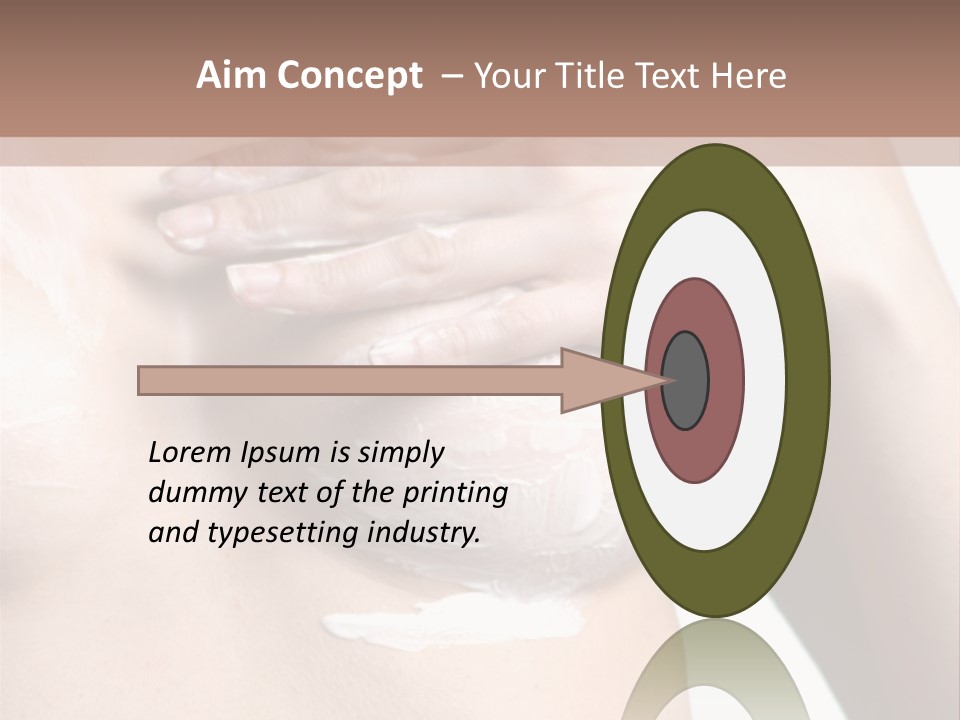 Aim Concept – Your Title Text Here

Lorem Ipsum is simply dummy text of the printing and typesetting industry.